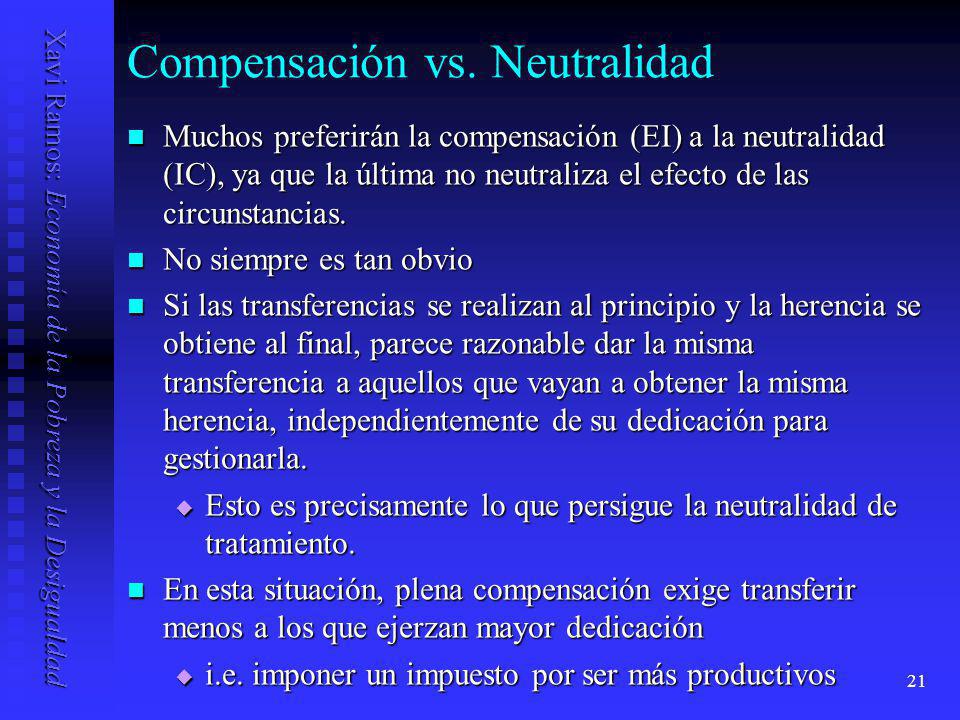 Xavi Ramos: Economía de la Pobreza y la Desigualdad

Compensación vs. Neutralidad

Muchos preferirán la compensación (EI) a la neutralidad (IC), ya que la última no neutraliza el efecto de las circunstancias.

No siempre es tan obvio

Si las transferencias se realizan al principio y la herencia se obtiene al final, parece razonable dar la misma transferencia a aquellos que vayan a obtener la misma herencia, independientemente de su dedicación para gestionarla.

Esto es precisamente lo que persigue la neutralidad de tratamiento.

En esta situación, plena compensación exige transferir menos a los que ejerzan mayor dedicación

i.e. imponer un impuesto por ser más productivos

21